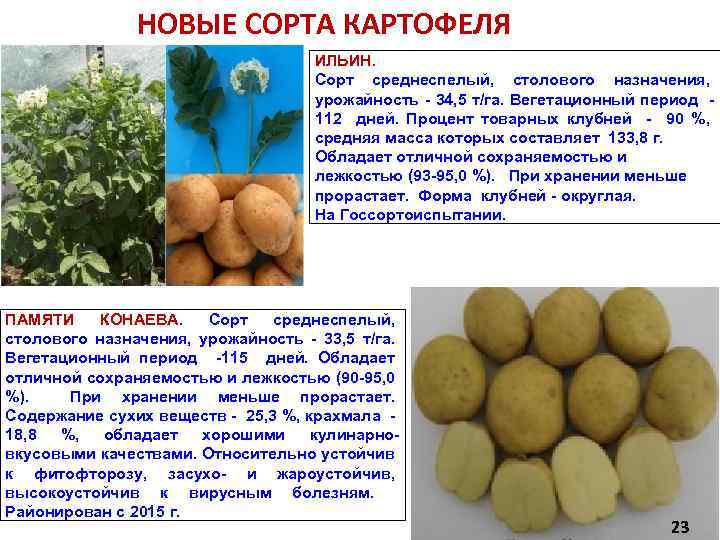 НОВЫЕ СОРТА КАРТОФЕЛЯ

ИЛЬИН.
Сорт среднеспелый, столового назначения, урожайность - 34,5 т/га. Вегетационный период - 112 дней. Процент товарных клубней - 90 %, средняя масса которых составляет 133,8 г. Обладает отличной сохраняемостью и лежкостью (93-95,0 %). При хранении меньше прорастает. Форма клубней - округлая.
На Госсортоиспытании.

ПАМЯТИ КОНАЕВА. Сорт среднеспелый, столового назначения, урожайность - 33,5 т/га. Вегетационный период -115 дней. Обладает отличной сохраняемостью и лежкостью (90-95,0 %). При хранении меньше прорастает. Содержание сухих веществ - 25,3 %, крахмала - 18,8 %, обладает хорошими кулинарно-вкусовыми качествами. Относительно устойчив к фитофторозу, засухо- и жароустойчив, высокоустойчив к вирусным болезням. Районирован с 2015 г.

23